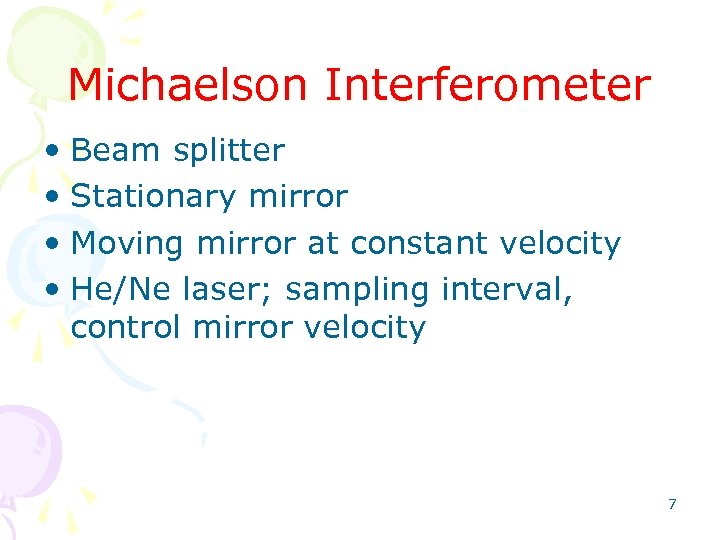 Michaelson Interferometer

• Beam splitter
• Stationary mirror
• Moving mirror at constant velocity
• He/Ne laser; sampling interval, control mirror velocity

7